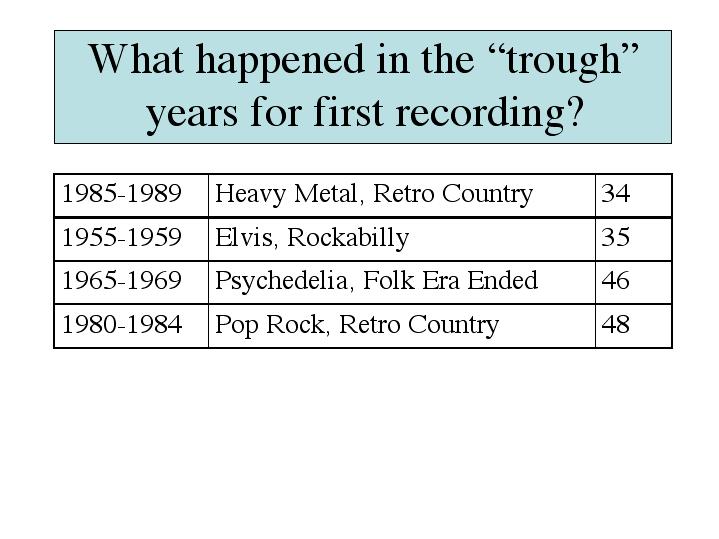 What happened in the “trough” years for first recording?

| 1985-1989 | Heavy Metal, Retro Country | 34 |
|---|---|---|
| 1955-1959 | Elvis, Rockabilly | 35 |
| 1965-1969 | Psychedelia, Folk Era Ended | 46 |
| 1980-1984 | Pop Rock, Retro Country | 48 |